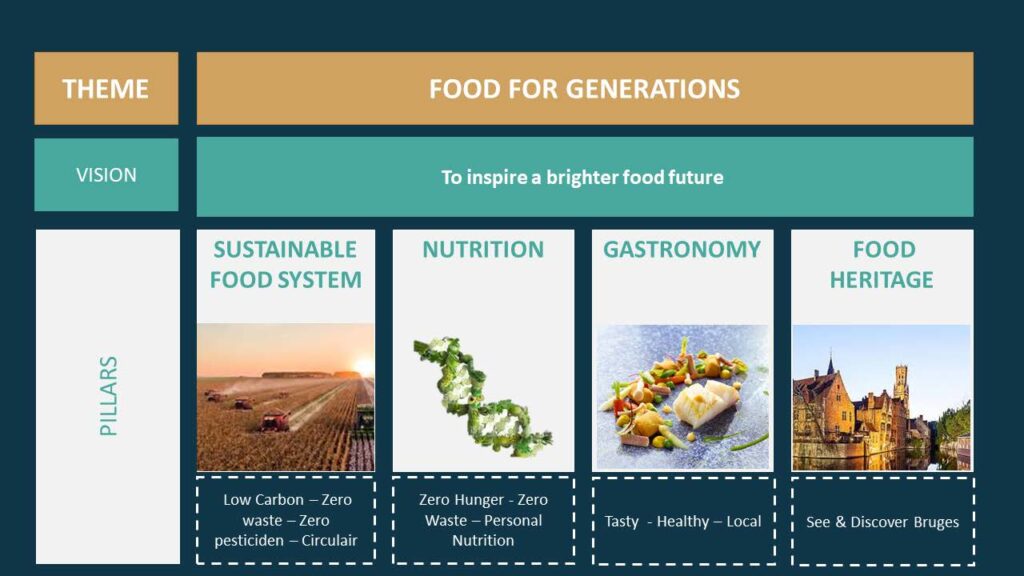 THEME

FOOD FOR GENERATIONS

VISION

To inspire a brighter food future

PILLARS

SUSTAINABLE FOOD SYSTEM

Low Carbon – Zero waste – Zero pesticiden – Circulair

NUTRITION

Zero Hunger - Zero Waste – Personal Nutrition

GASTRONOMY

Tasty - Healthy – Local

FOOD HERITAGE

See & Discover Bruges